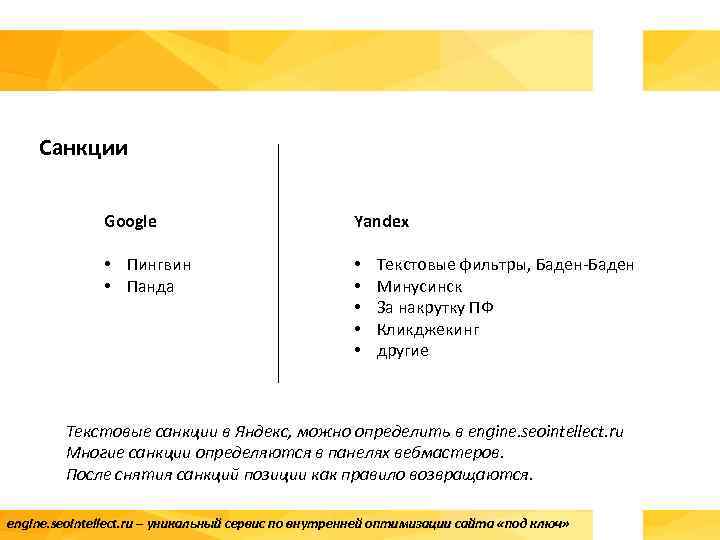 Санкции

Google

• Пингвин
• Панда

Yandex

• Текстовые фильтры, Баден-Баден
• Минусинск
• За накрутку ПФ
• Кликджекинг
• другие

Текстовые санкции в Яндекс, можно определить в engine.seointellect.ru
Многие санкции определяются в панелях вебмастеров.
После снятия санкций позиции как правило возвращаются.

engine.seointellect.ru – уникальный сервис по внутренней оптимизации сайта «под ключ»